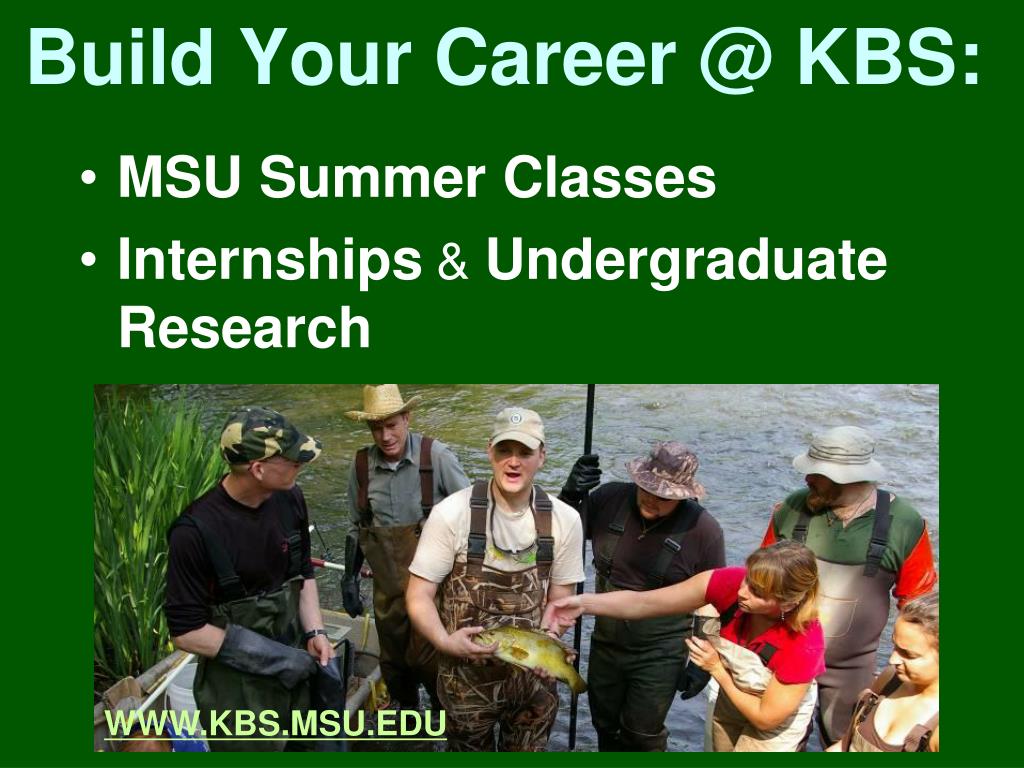 Build Your Career @ KBS:

• MSU Summer Classes
• Internships & Undergraduate Research

WWW.KBS.MSU.EDU